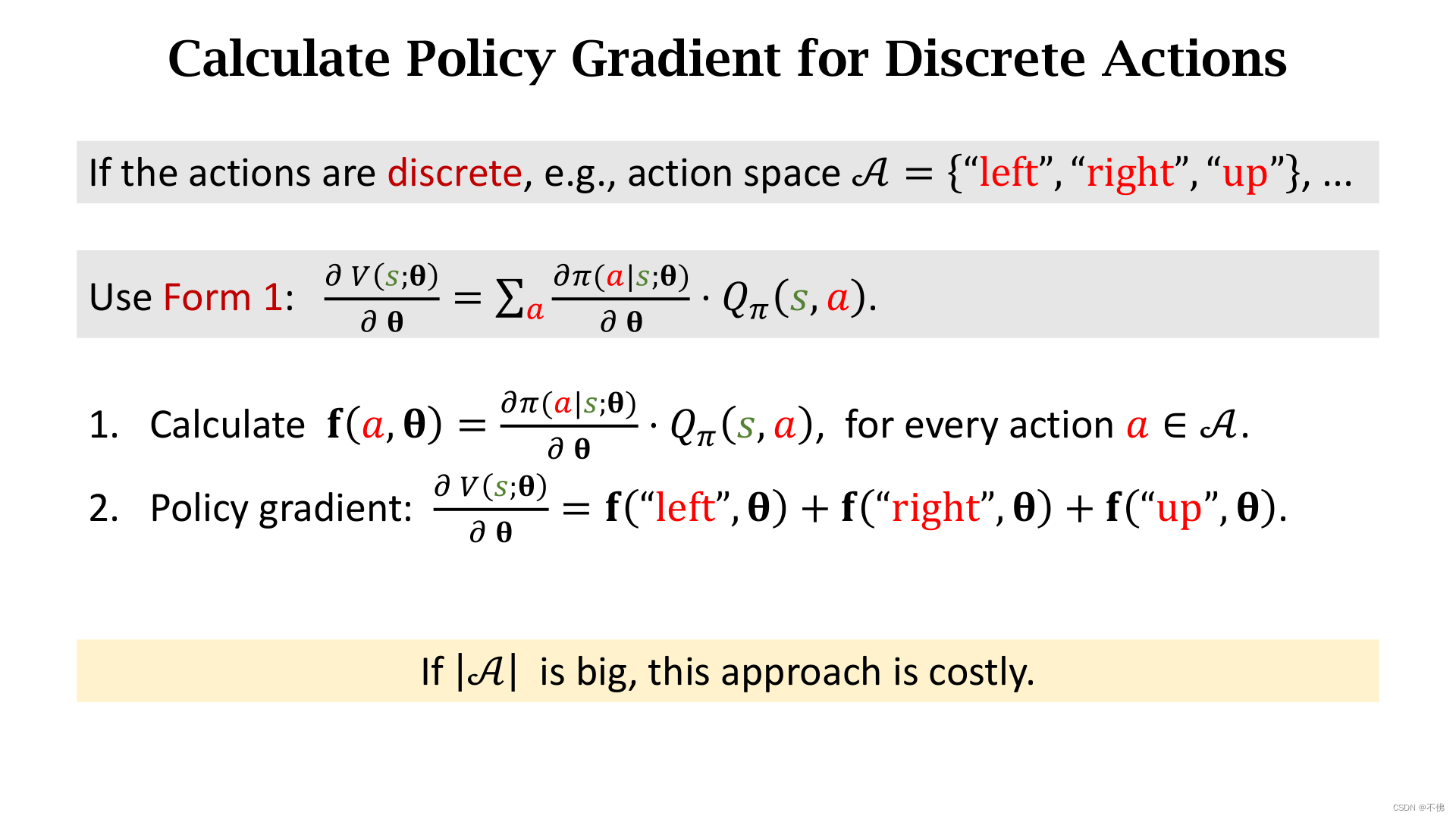 Calculate Policy Gradient for Discrete Actions

If the actions are discrete, e.g., action space $\mathcal{A} = \{\text{“left”}, \text{“right”}, \text{“up”}\}$, ...

Use Form 1: $\frac{\partial V(s;\boldsymbol{\theta})}{\partial \boldsymbol{\theta}} = \sum_a \frac{\partial \pi(a|s;\boldsymbol{\theta})}{\partial \boldsymbol{\theta}} \cdot Q_\pi(s,a)$.

1. Calculate $\mathbf{f}(a,\boldsymbol{\theta}) = \frac{\partial \pi(a|s;\boldsymbol{\theta})}{\partial \boldsymbol{\theta}} \cdot Q_\pi(s,a)$, for every action $a \in \mathcal{A}$.

2. Policy gradient: $\frac{\partial V(s;\boldsymbol{\theta})}{\partial \boldsymbol{\theta}} = \mathbf{f}(\text{“left”},\boldsymbol{\theta}) + \mathbf{f}(\text{“right”},\boldsymbol{\theta}) + \mathbf{f}(\text{“up”},\boldsymbol{\theta})$.

If $|\mathcal{A}|$ is big, this approach is costly.

CSDN @不佛